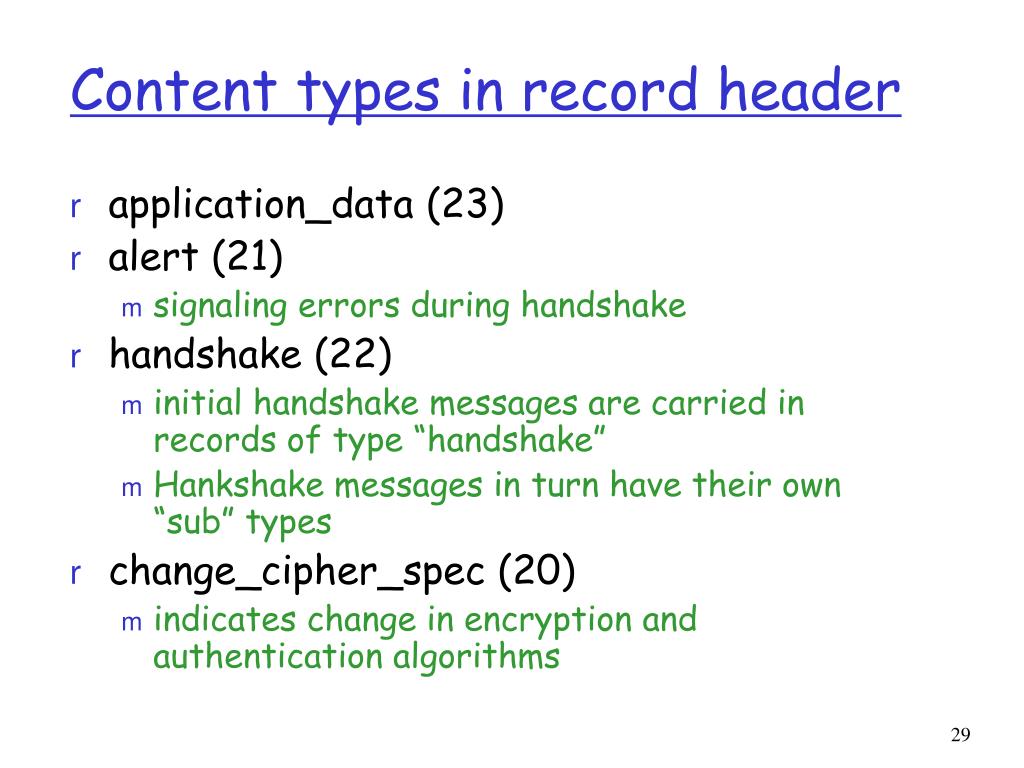 Content types in record header

r application_data (23)
r alert (21)
m signaling errors during handshake
r handshake (22)
m initial handshake messages are carried in records of type “handshake”
m Hankshake messages in turn have their own “sub” types
r change_cipher_spec (20)
m indicates change in encryption and authentication algorithms

29